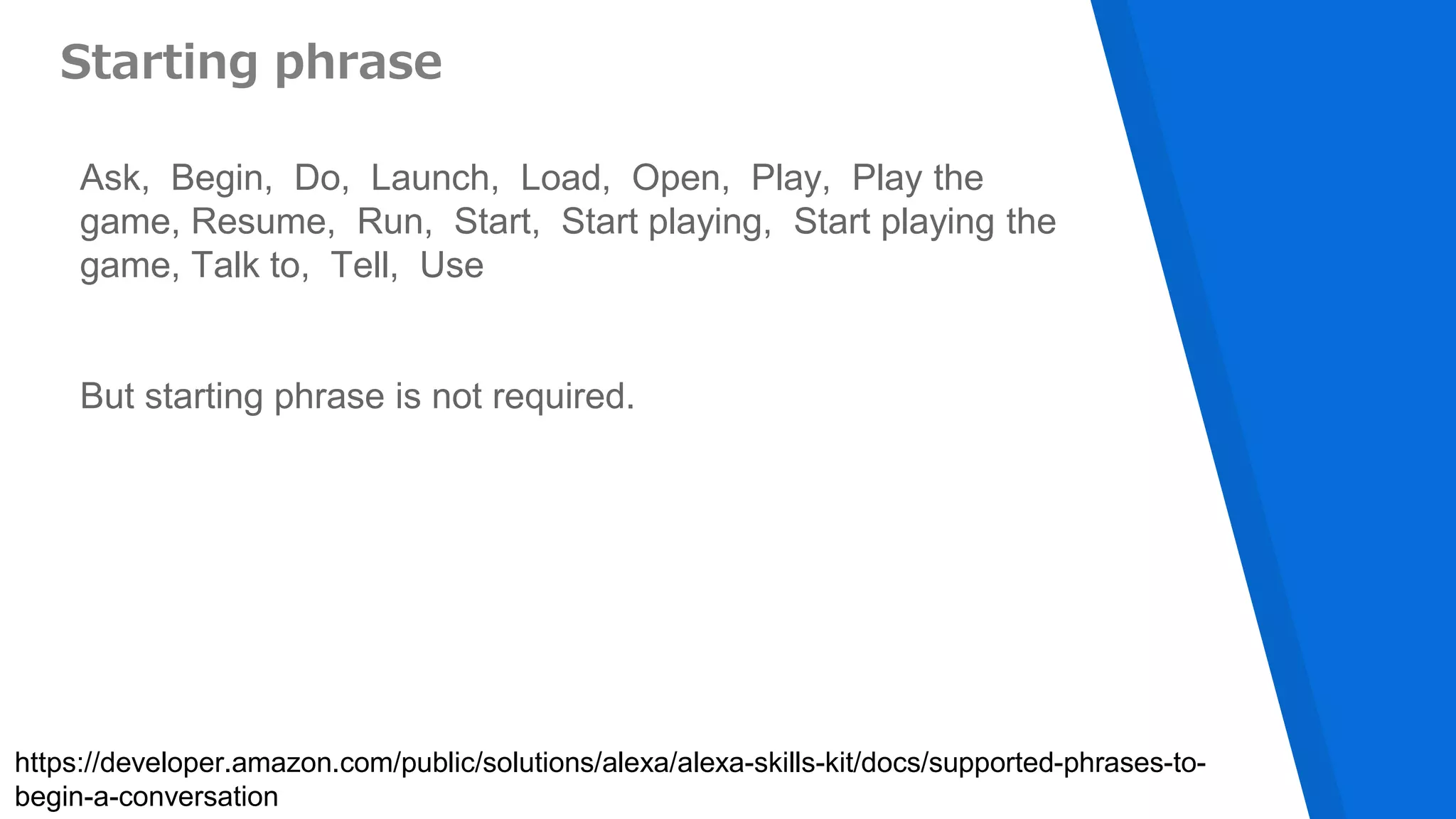 Starting phrase

Ask, Begin, Do, Launch, Load, Open, Play, Play the game, Resume, Run, Start, Start playing, Start playing the game, Talk to, Tell, Use

But starting phrase is not required.

https://developer.amazon.com/public/solutions/alexa/alexa-skills-kit/docs/supported-phrases-to-begin-a-conversation